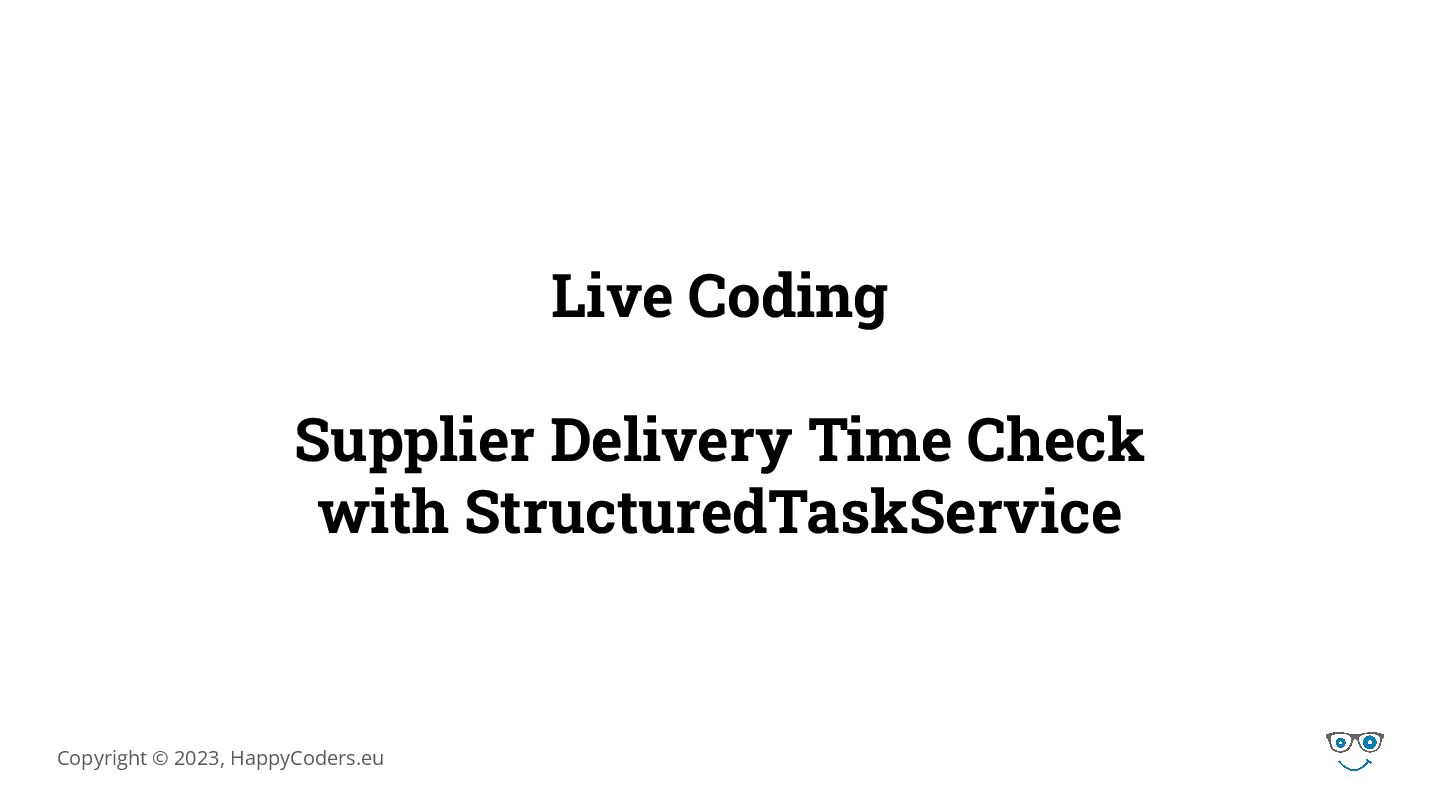 Live Coding

Supplier Delivery Time Check with StructuredTaskService

Copyright © 2023, HappyCoders.eu